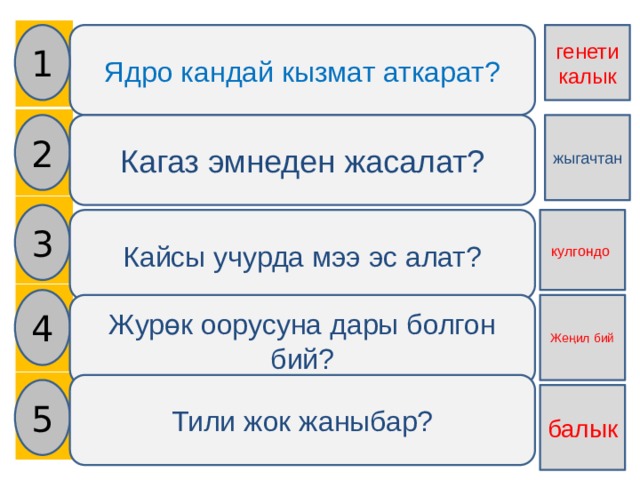 1

Ядро кандай кызмат аткарат?

генети калык

2

Кагаз эмнеден жасалат?

жыгачтан

3

Кайсы учурда мээ эс алат?

кулгондо

4

Журөк оорусуна дары болгон бий?

Жеңил бий

5

Тили жок жаныбар?

балык